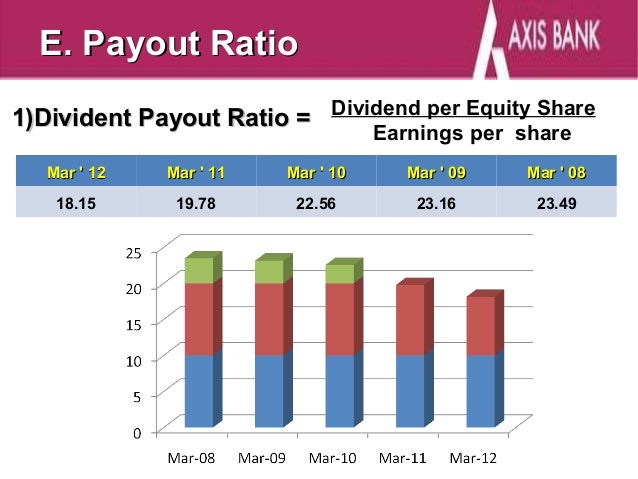 E. Payout Ratio

AXIS BANK

1)Divident Payout Ratio = $\frac{\text{Dividend per Equity Share}}{\text{Earnings per share}}$

| Mar ' 12 | Mar ' 11 | Mar ' 10 | Mar ' 09 | Mar ' 08 |
|---|---|---|---|---|
| 18.15 | 19.78 | 22.56 | 23.16 | 23.49 |

25
20
15
10
5
0

Mar-08 Mar-09 Mar-10 Mar-11 Mar-12